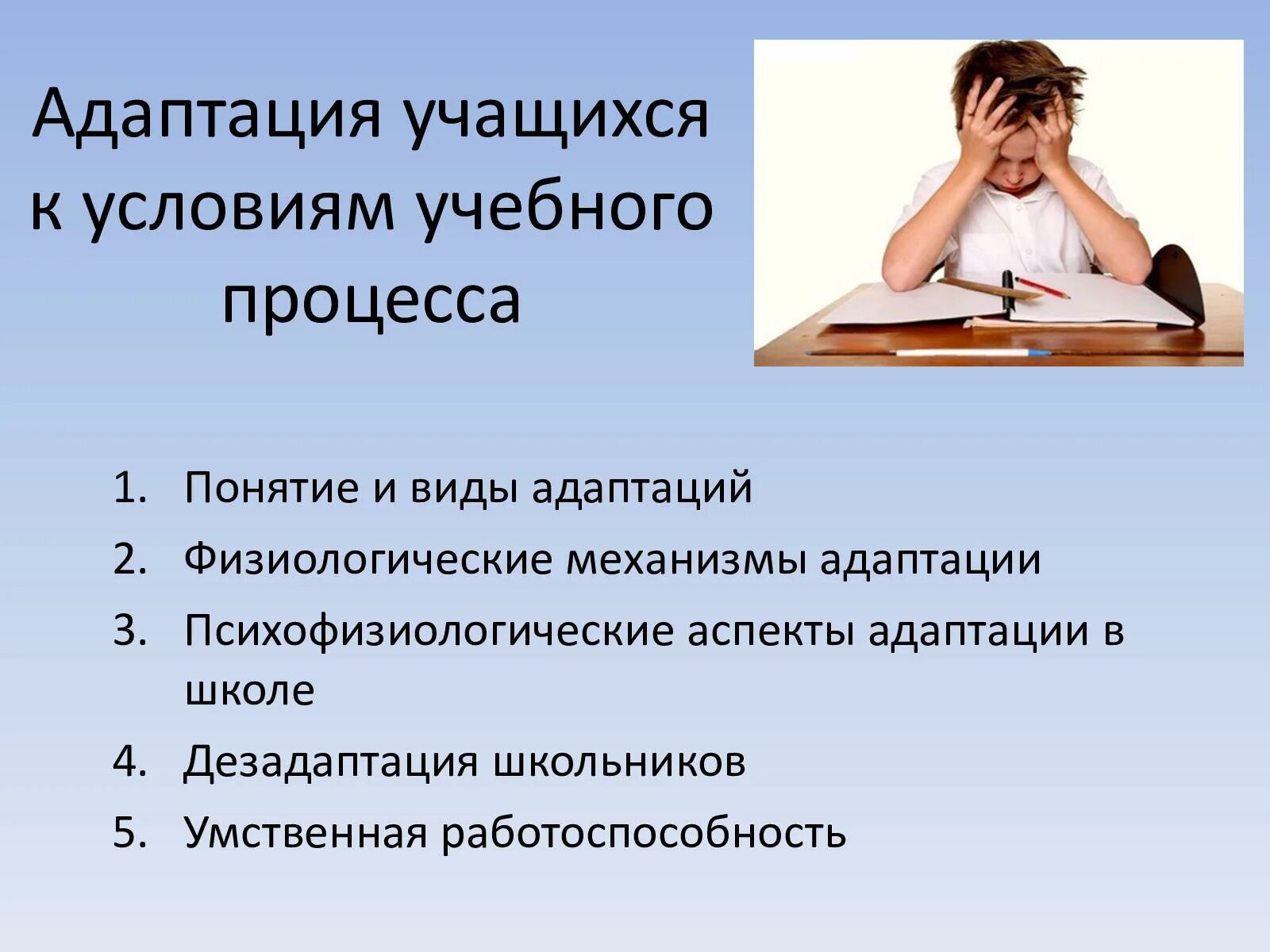 Адаптация учащихся к условиям учебного процесса

1. Понятие и виды адаптаций
2. Физиологические механизмы адаптации
3. Психофизиологические аспекты адаптации в школе
4. Дезадаптация школьников
5. Умственная работоспособность